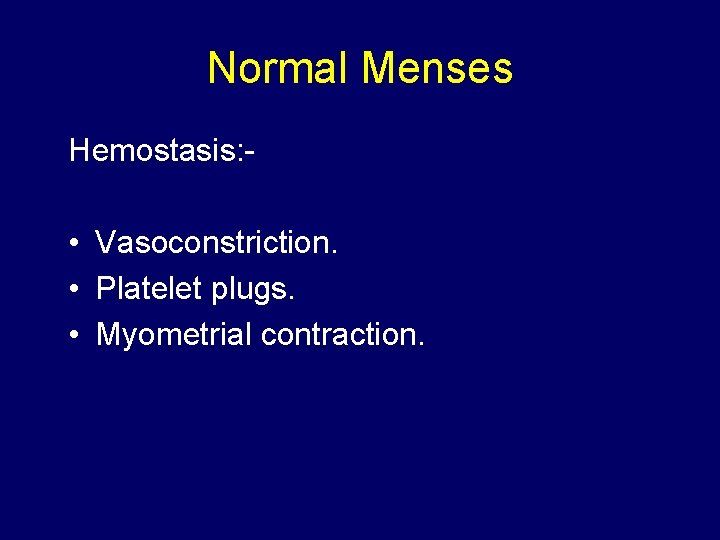 Normal Menses

Hemostasis:-

• Vasoconstriction.
• Platelet plugs.
• Myometrial contraction.